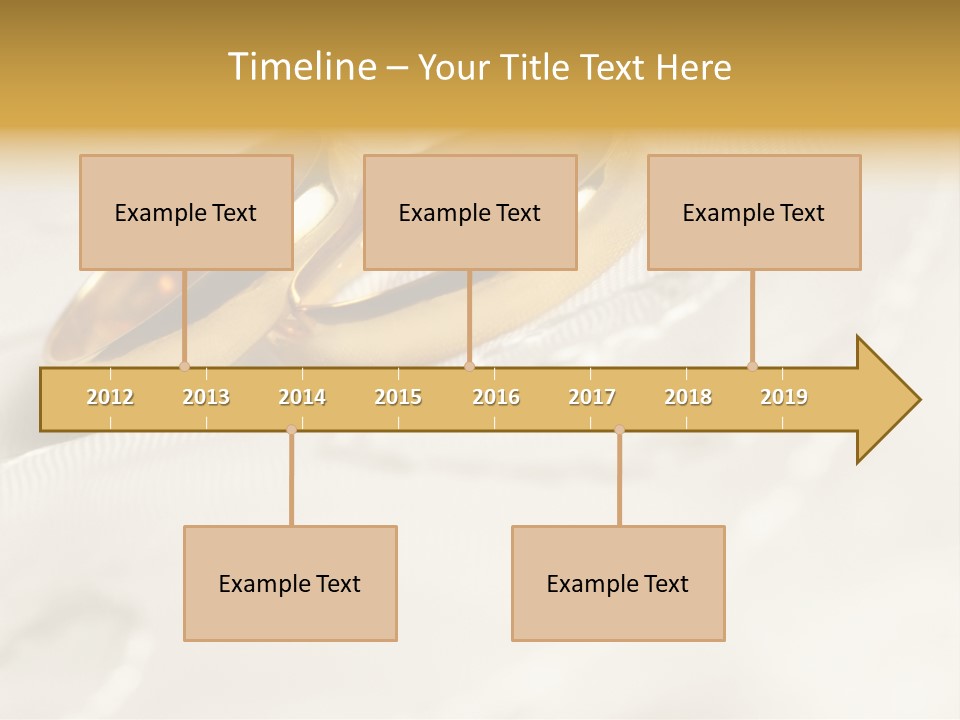 Timeline – Your Title Text Here

Example Text

Example Text

Example Text

2012 2013 2014 2015 2016 2017 2018 2019

Example Text

Example Text